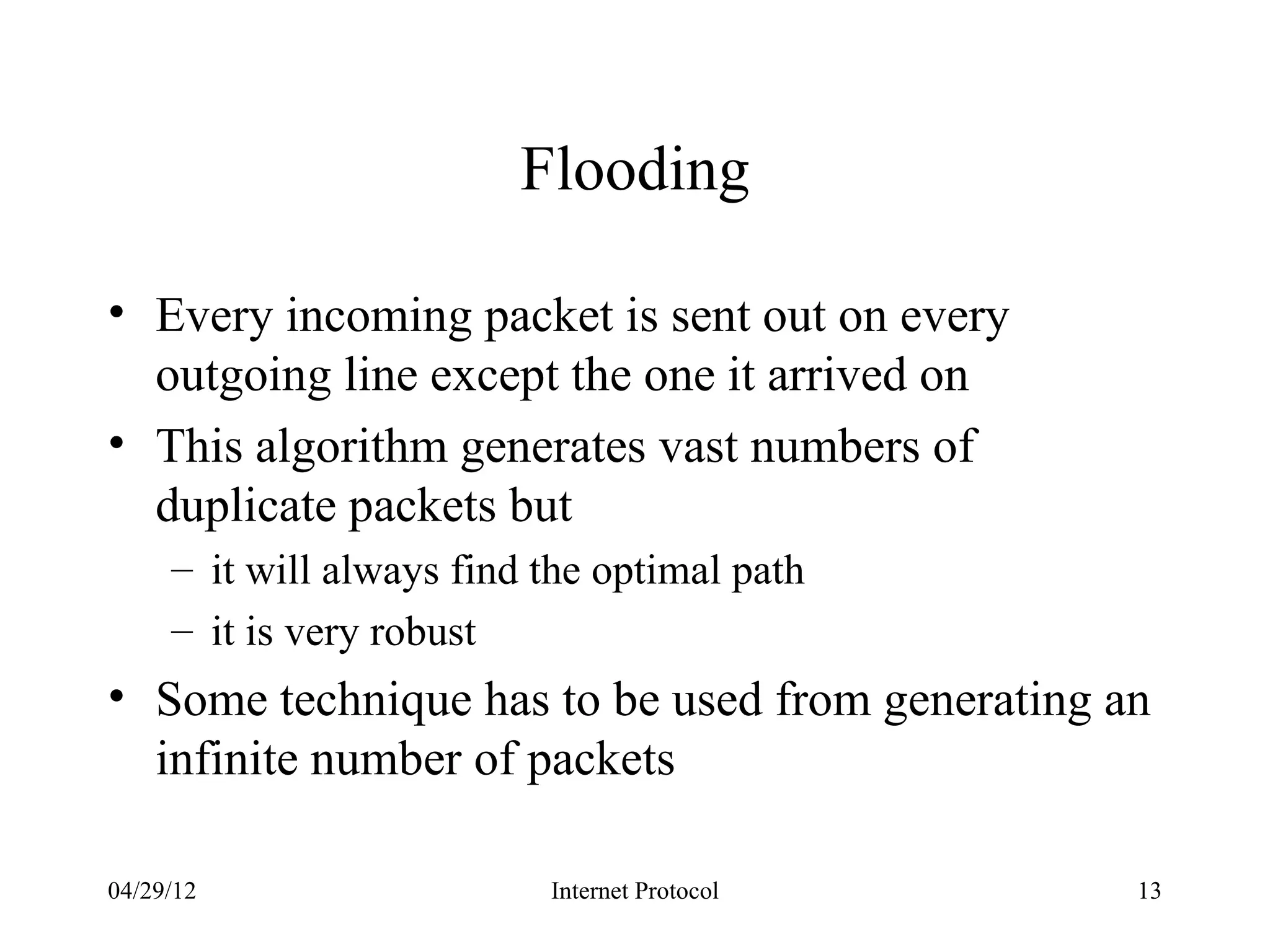 Flooding

• Every incoming packet is sent out on every outgoing line except the one it arrived on

• This algorithm generates vast numbers of duplicate packets but

– it will always find the optimal path

– it is very robust

• Some technique has to be used from generating an infinite number of packets

04/29/12

Internet Protocol

13